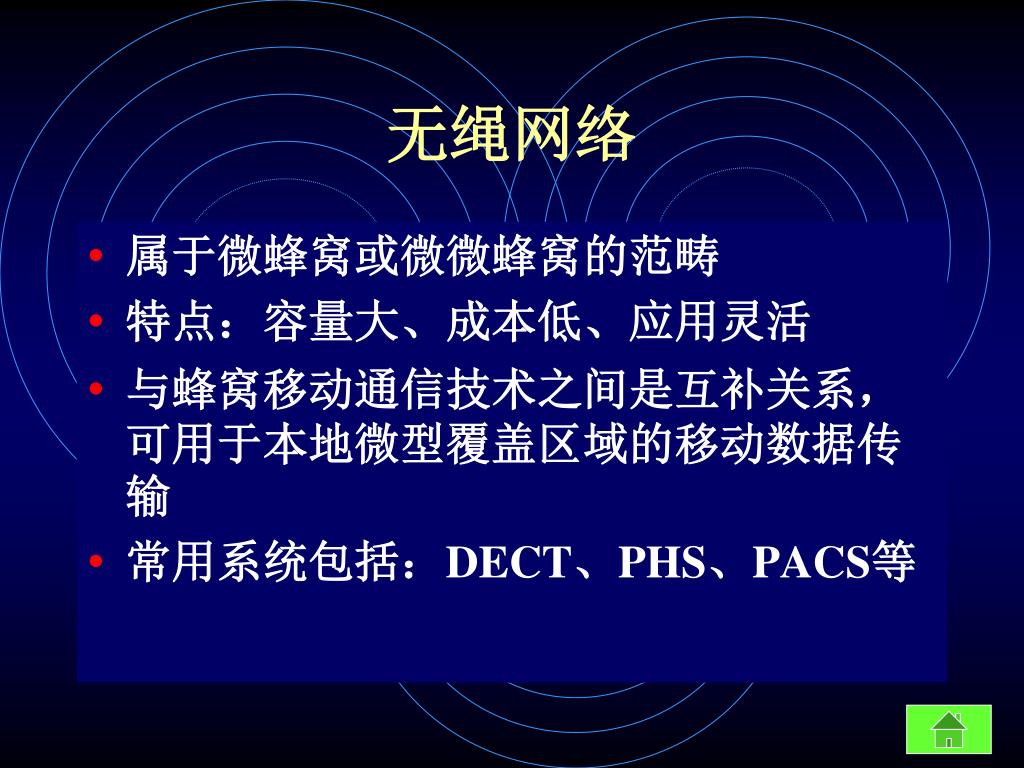 无绳网络

• 属于微蜂窝或微微蜂窝的范畴
• 特点：容量大、成本低、应用灵活
• 与蜂窝移动通信技术之间是互补关系，可用于本地微型覆盖区域的移动数据传输
• 常用系统包括：DECT、PHS、PACS等